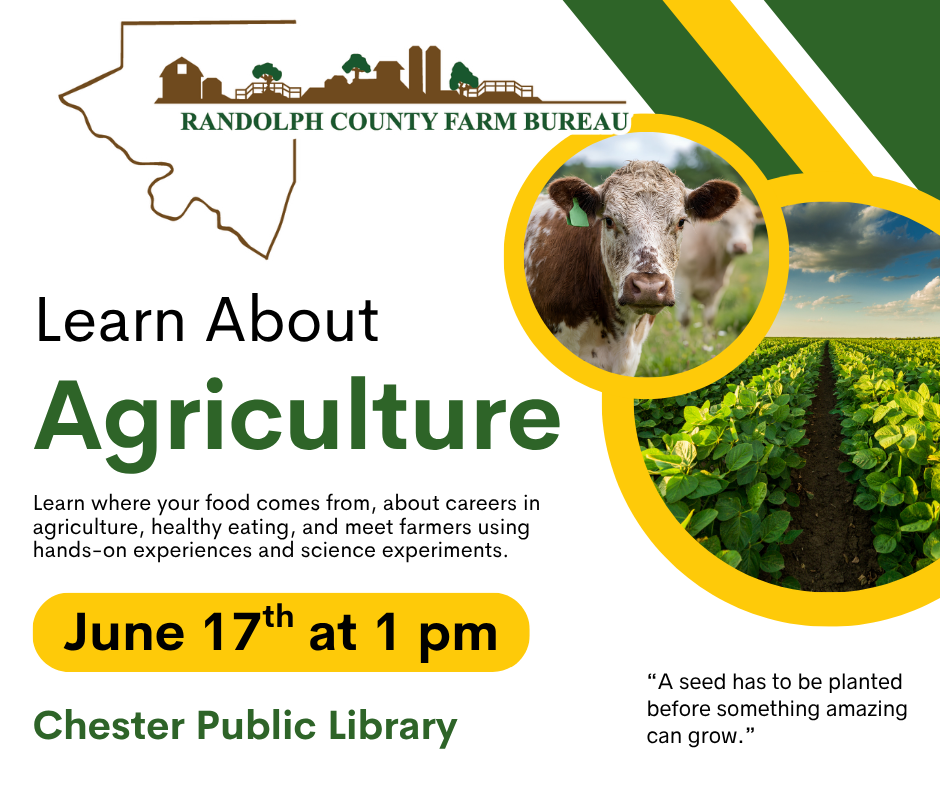 RANDOLPH COUNTY FARM BUREAU

Learn About

Agriculture

Learn where your food comes from, about careers in agriculture, healthy eating, and meet farmers using hands-on experiences and science experiments.

June 17$^{th}$ at 1 pm

Chester Public Library

“A seed has to be planted before something amazing can grow.”